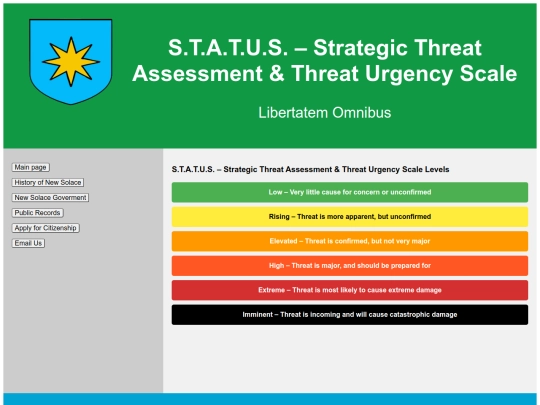 S.T.A.T.U.S. – Strategic Threat Assessment & Threat Urgency Scale

Libertatem Omnibus

Main page

History of New Solace

New Solace Goverment

Public Records

Apply for Citizenship

Email Us

S.T.A.T.U.S. – Strategic Threat Assessment & Threat Urgency Scale Levels

Low – Very little cause for concern or unconfirmed

Rising – Threat is more apparent, but unconfirmed

Elevated – Threat is confirmed, but not very major

High – Threat is major, and should be prepared for

Extreme – Threat is most likely to cause extreme damage

Imminent – Threat is incoming and will cause catastrophic damage